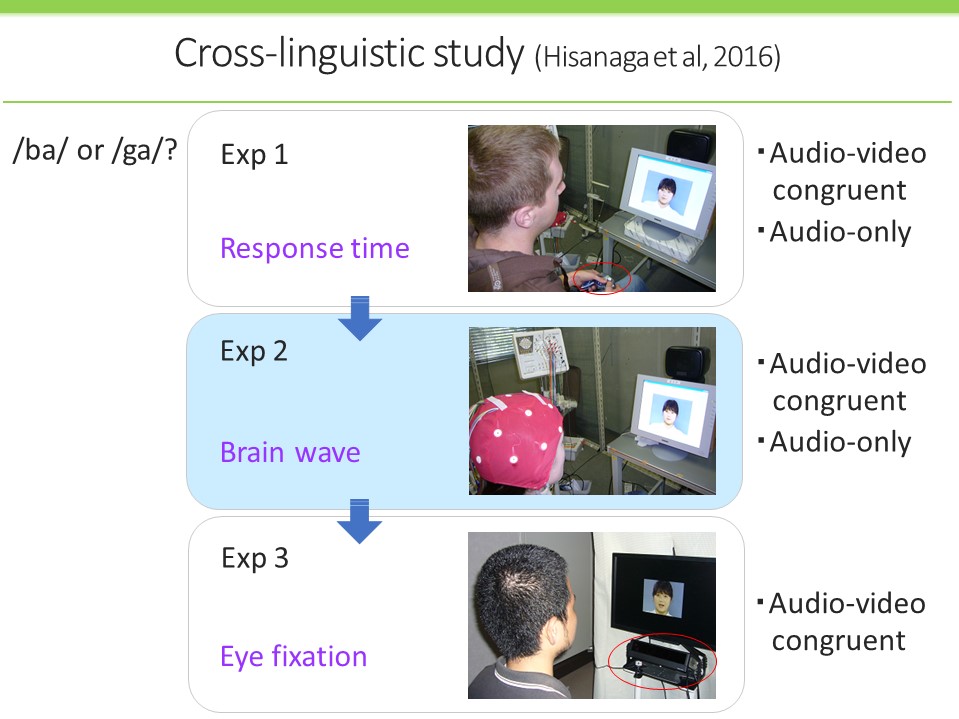 Cross-linguistic study (Hisanaga et al, 2016)

/ba/ or /ga/?

Exp 1

Response time

・Audio-video congruent
・Audio-only

Exp 2

Brain wave

・Audio-video congruent
・Audio-only

Exp 3

Eye fixation

・Audio-video congruent